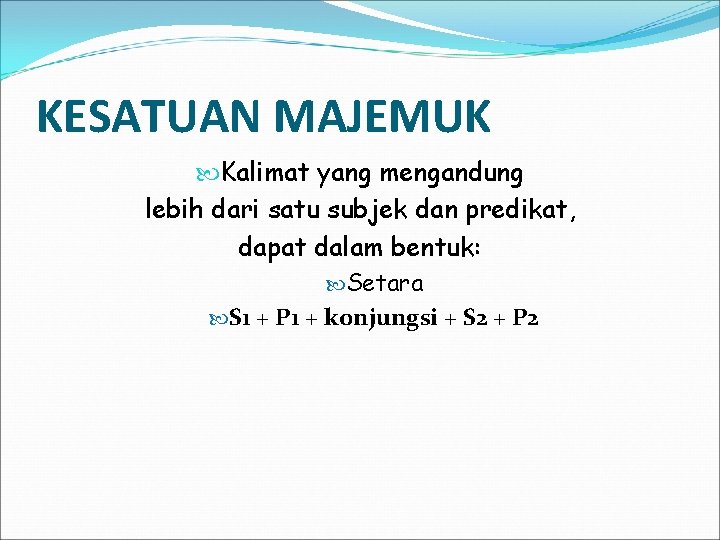 KESATUAN MAJEMUK

Kalimat yang mengandung lebih dari satu subjek dan predikat, dapat dalam bentuk:

Setara

S1 + P1 + konjungsi + S2 + P2